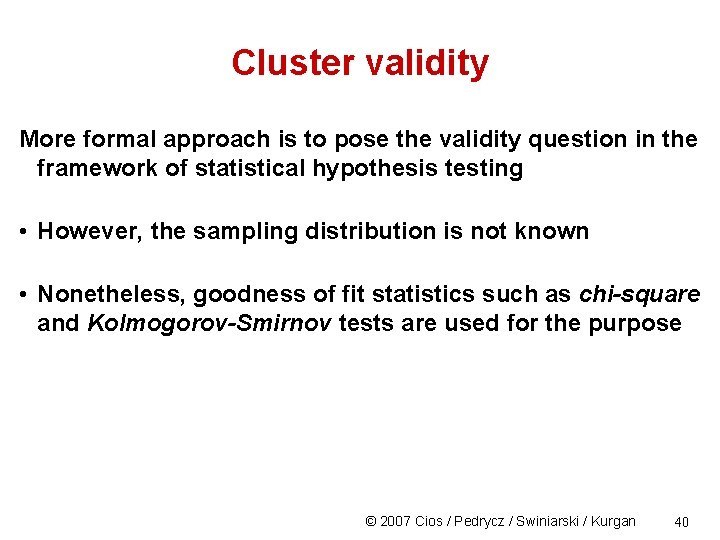 Cluster validity

More formal approach is to pose the validity question in the framework of statistical hypothesis testing

• However, the sampling distribution is not known

• Nonetheless, goodness of fit statistics such as chi-square and Kolmogorov-Smirnov tests are used for the purpose

© 2007 Cios / Pedrycz / Swiniarski / Kurgan 40